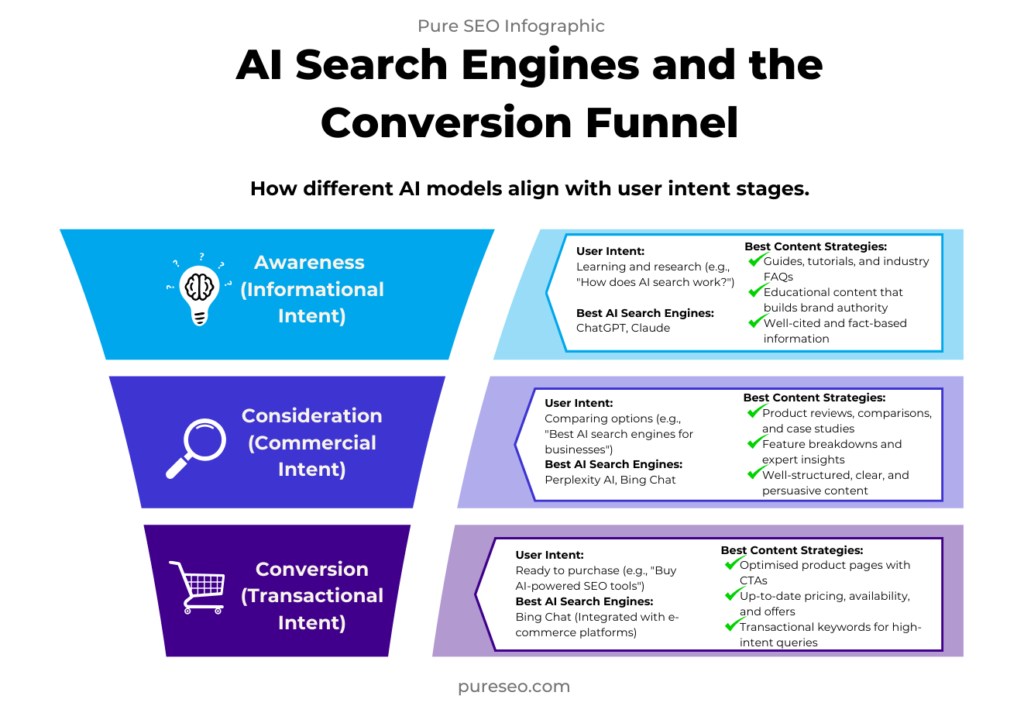 Pure SEO Infographic

AI Search Engines and the Conversion Funnel

How different AI models align with user intent stages.

Awareness (Informational Intent)

User Intent:
Learning and research (e.g., "How does AI search work?")

Best AI Search Engines:
ChatGPT, Claude

Best Content Strategies:
Guides, tutorials, and industry FAQs
Educational content that builds brand authority
Well-cited and fact-based information

Consideration (Commercial Intent)

User Intent:
Comparing options (e.g., "Best AI search engines for businesses")

Best AI Search Engines:
Perplexity AI, Bing Chat

Best Content Strategies:
Product reviews, comparisons, and case studies
Feature breakdowns and expert insights
Well-structured, clear, and persuasive content

Conversion (Transactional Intent)

User Intent:
Ready to purchase (e.g., "Buy AI-powered SEO tools")

Best AI Search Engines:
Bing Chat (Integrated with e-commerce platforms)

Best Content Strategies:
Optimised product pages with CTAs
Up-to-date pricing, availability, and offers
Transactional keywords for high-intent queries

pureseo.com